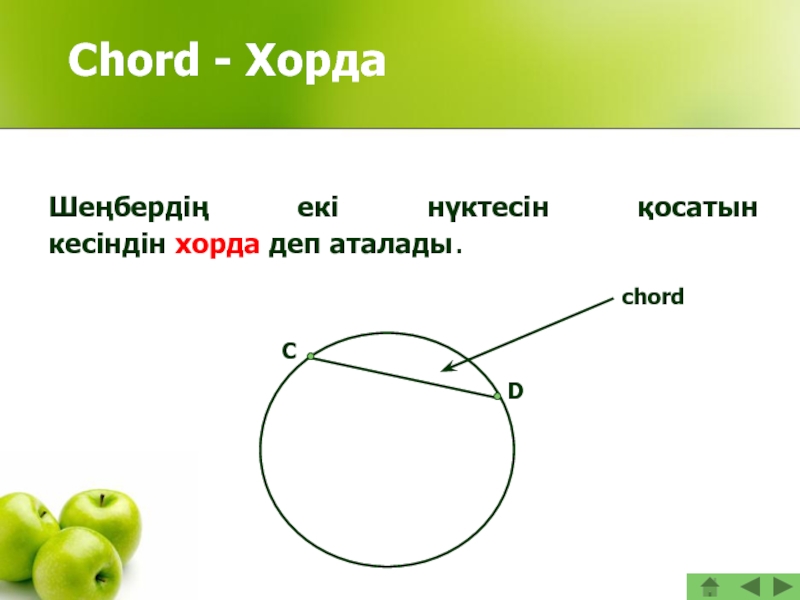 Chord - Хорда

Шеңбердің екі нүктесін қосатын кесіндін хорда деп аталады.

chord

C

D